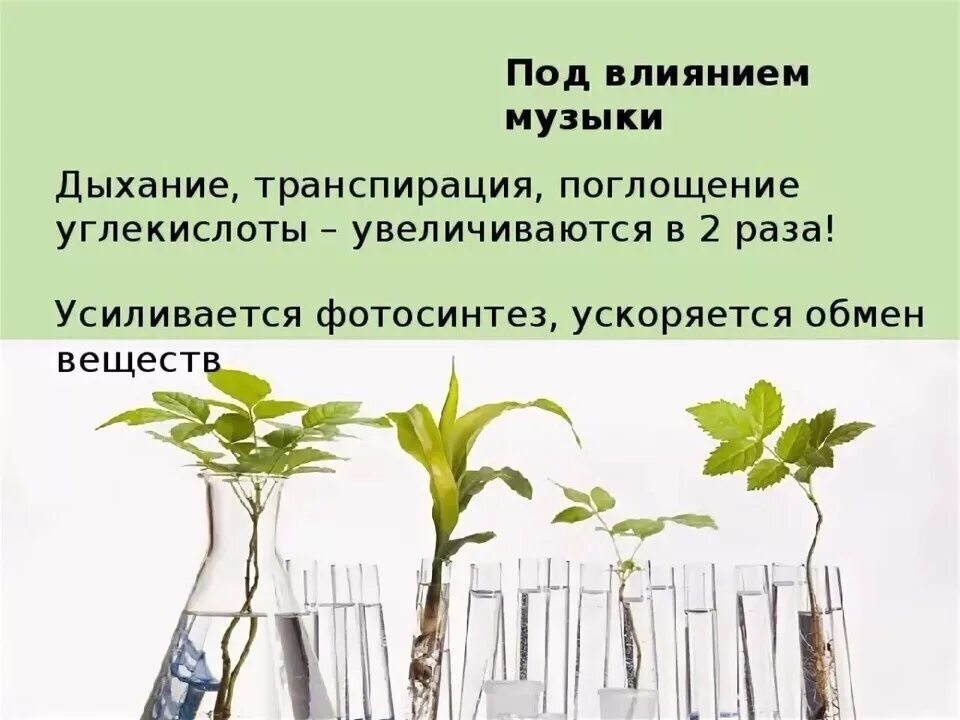 Под влиянием музыки

Дыхание, транспирация, поглощение углекислоты – увеличиваются в 2 раза!

Усиливается фотосинтез, ускоряется обмен веществ